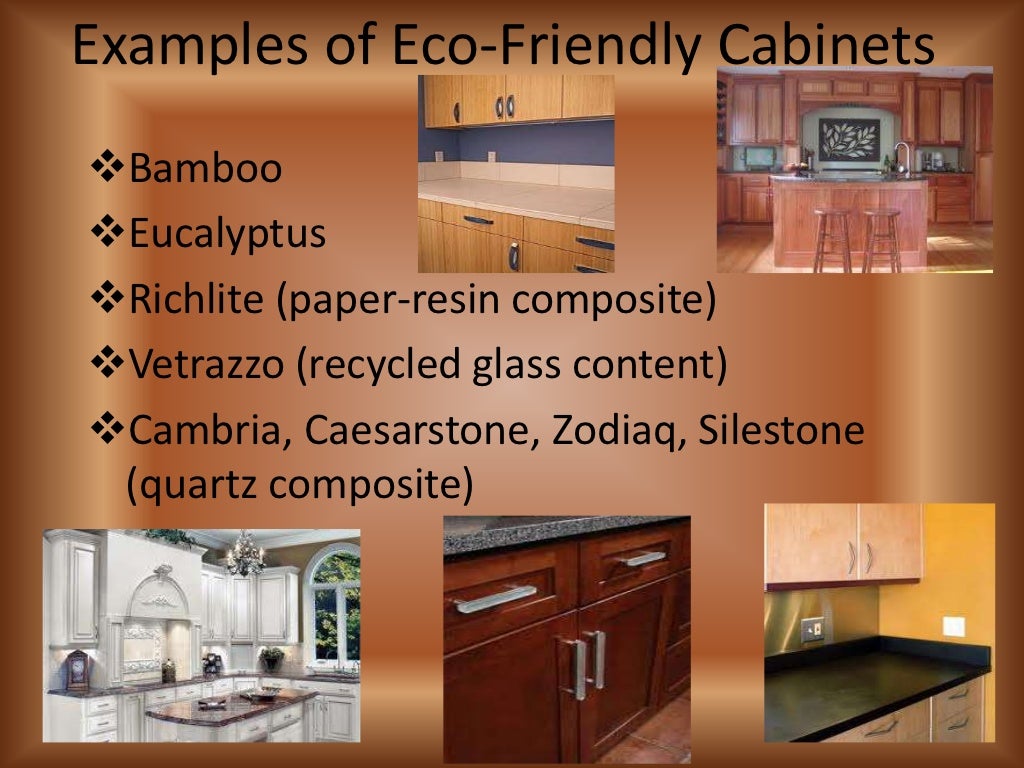 Examples of Eco-Friendly Cabinets

❖Bamboo
❖Eucalyptus
❖Richlite (paper-resin composite)
❖Vetrazzo (recycled glass content)
❖Cambria, Caesarstone, Zodiaq, Silestone (quartz composite)